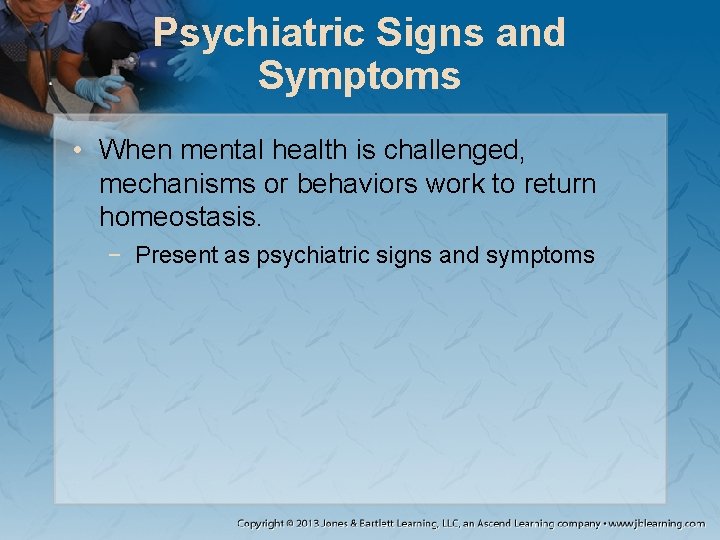 Psychiatric Signs and Symptoms

• When mental health is challenged, mechanisms or behaviors work to return homeostasis.

− Present as psychiatric signs and symptoms

Copyright © 2013 Jones & Bartlett Learning, LLC, an Ascend Learning company • www.jblearning.com